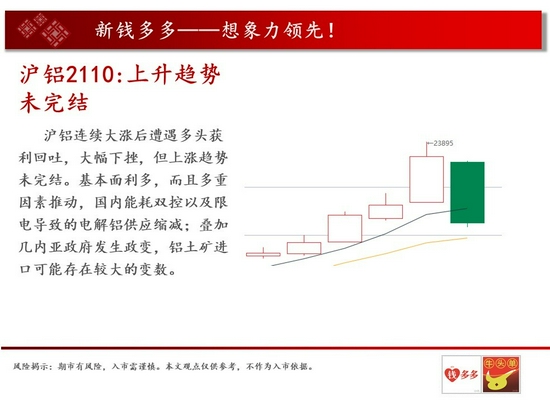 新钱多多——想象力领先！

沪铝2110：上升趋势未完结

沪铝连续大涨后遭遇多头获利回吐，大幅下挫，但上涨趋势未完结。基本面利多，而且多重因素推动，国内能耗双控以及限电导致的电解铝供应缩减；叠加几内亚政府发生政变，铝土矿进口可能存在较大的变数。

23895

风险揭示：期市有风险，入市需谨慎。本文观点仅供参考，不作为入市依据。

钱多多

牛头单